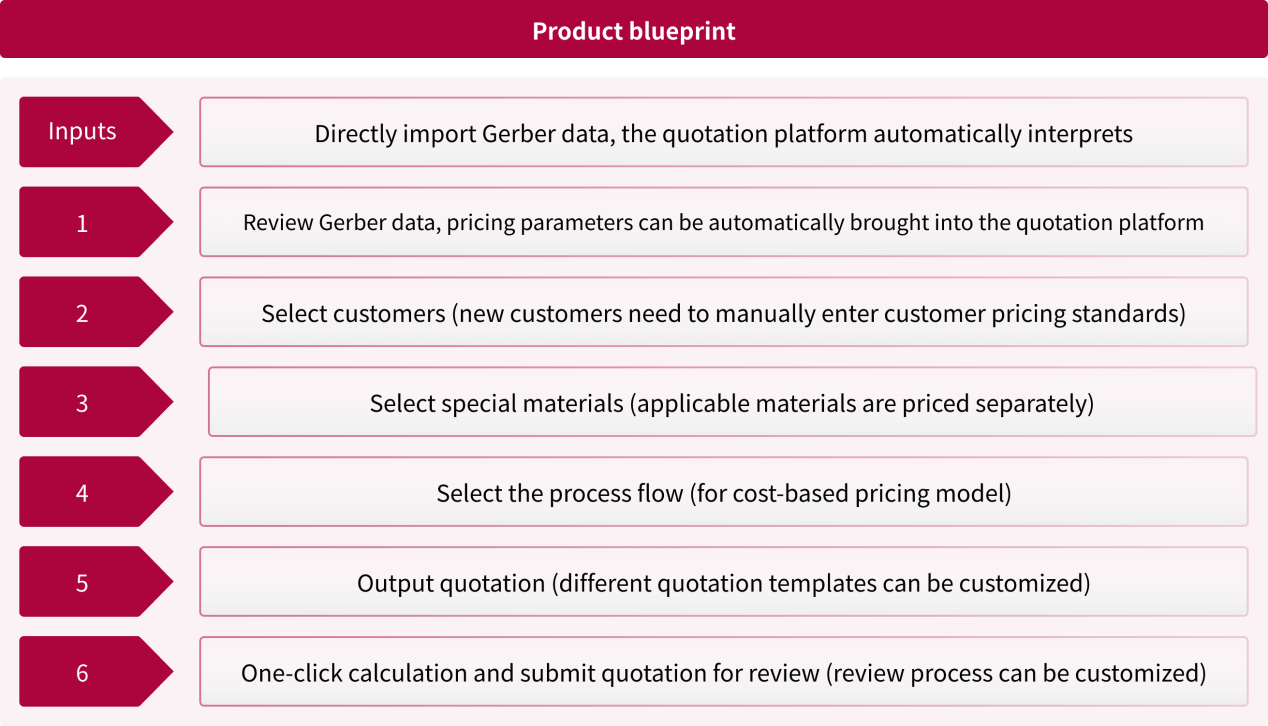 Product blueprint

Inputs

Directly import Gerber data, the quotation platform automatically interprets

1

Review Gerber data, pricing parameters can be automatically brought into the quotation platform

2

Select customers (new customers need to manually enter customer pricing standards)

3

Select special materials (applicable materials are priced separately)

4

Select the process flow (for cost-based pricing model)

5

Output quotation (different quotation templates can be customized)

6

One-click calculation and submit quotation for review (review process can be customized)